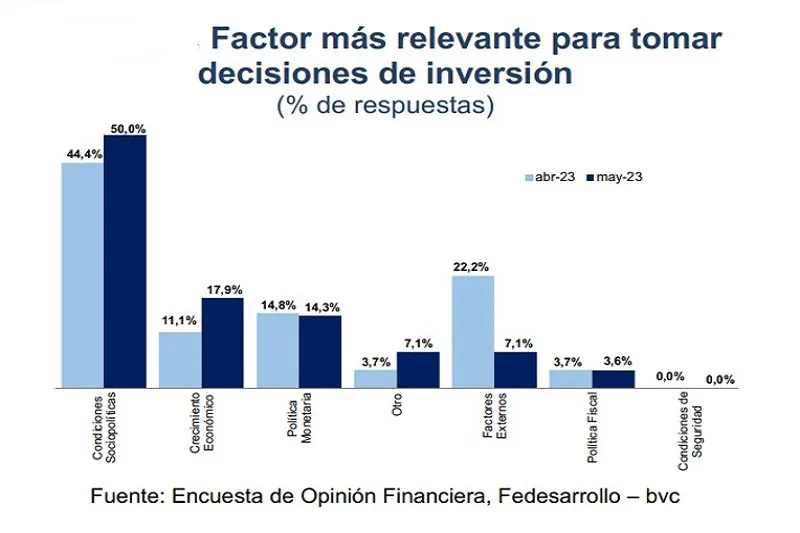 Factor más relevante para tomar decisiones de inversión
(% de respuestas)

abr-23 may-23

44,4% 50,0%
11,1% 17,9%
14,8% 14,3%
3,7% 7,1%
22,2% 7,1%
3,7% 3,6%
0,0% 0,0%

Condiciones Sociopolíticas
Crecimiento Económico
Política Monetaria
Otro
Factores Externos
Política Fiscal
Condiciones de Seguridad

Fuente: Encuesta de Opinión Financiera, Fedesarrollo – bvc